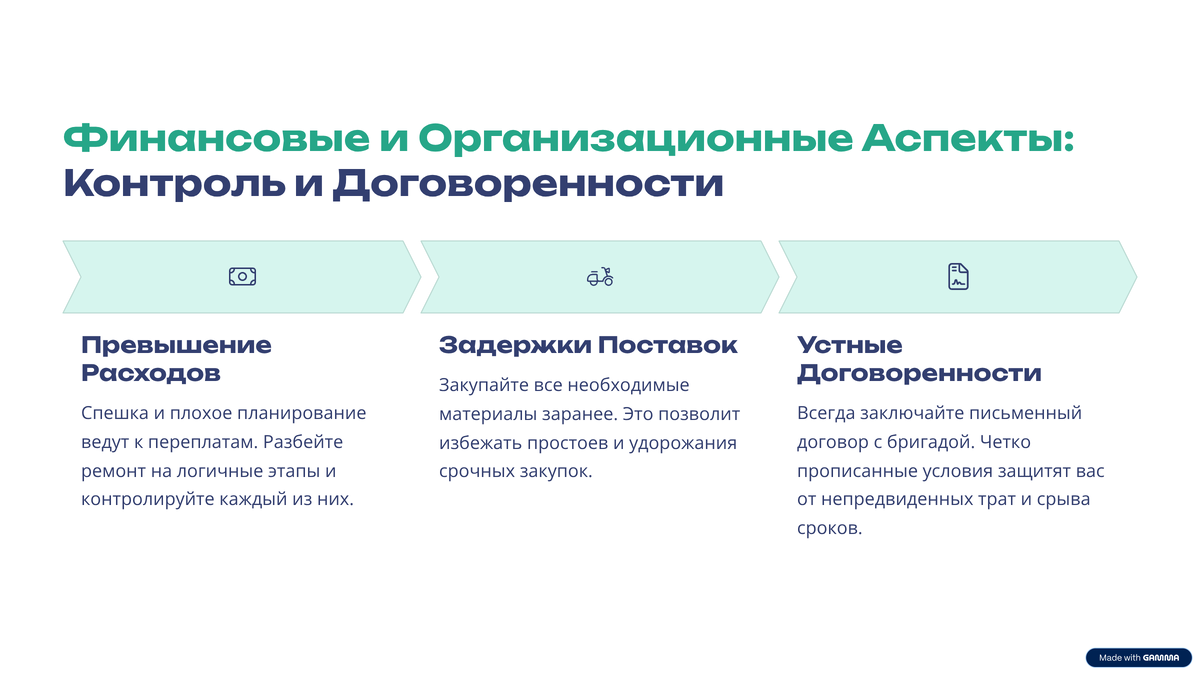 Финансовые и Организационные Аспекты: Контроль и Договоренности

Превышение Расходов

Спешка и плохое планирование ведут к переплатам. Разбейте ремонт на логичные этапы и контролируйте каждый из них.

Задержки Поставок

Закупайте все необходимые материалы заранее. Это позволит избежать простоев и удорожания срочных закупок.

Устные Договоренности

Всегда заключайте письменный договор с бригадой. Четко прописанные условия защитят вас от непредвиденных трат и срыва сроков.

Made with GAMMA